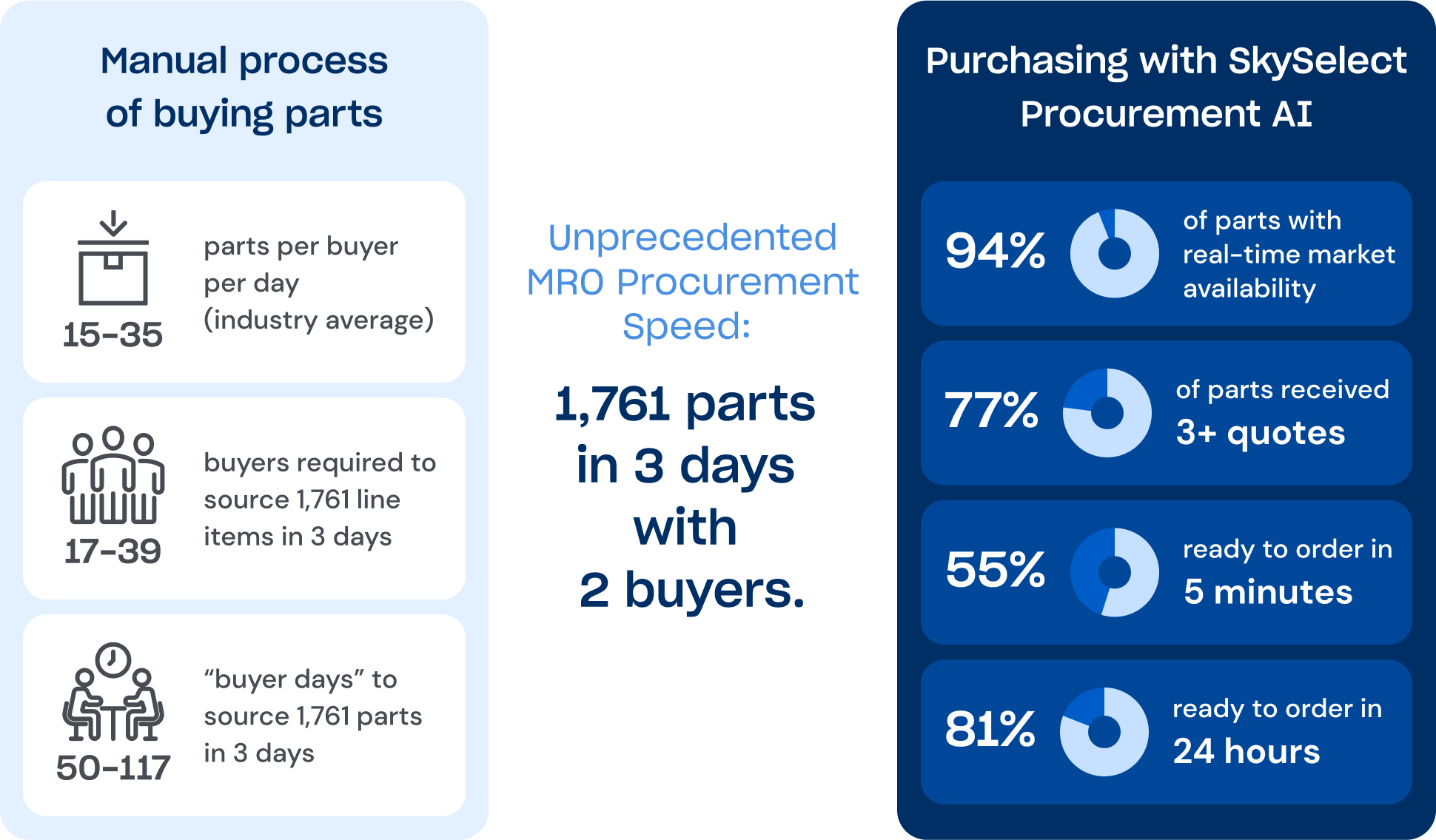 Manual process of buying parts

15-35

parts per buyer per day (industry average)

17-39

buyers required to source 1,761 line items in 3 days

50-117

“buyer days” to source 1,761 parts in 3 days

Unprecedented MRO Procurement Speed:

1,761 parts in 3 days with 2 buyers.

Purchasing with SkySelect Procurement AI

94%

of parts with real-time market availability

77%

of parts received 3+ quotes

55%

ready to order in 5 minutes

81%

ready to order in 24 hours